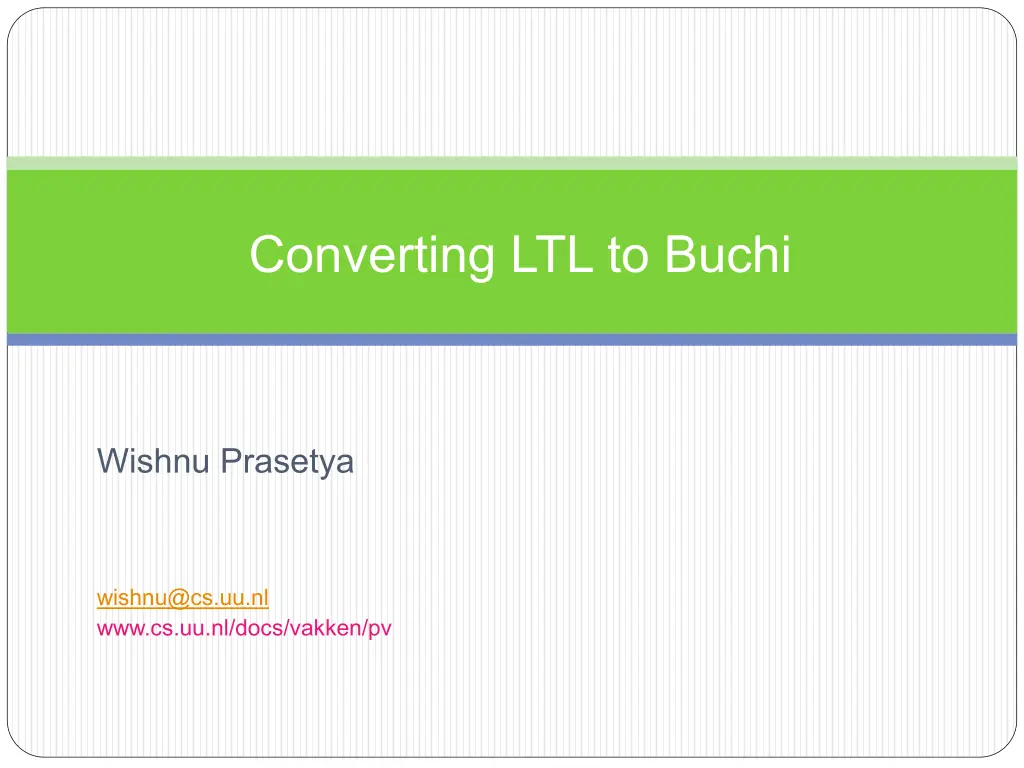 Converting LTL to Buchi

Wishnu Prasetya

wishnu@cs.uu.nl
www.cs.uu.nl/docs/vakken/pv